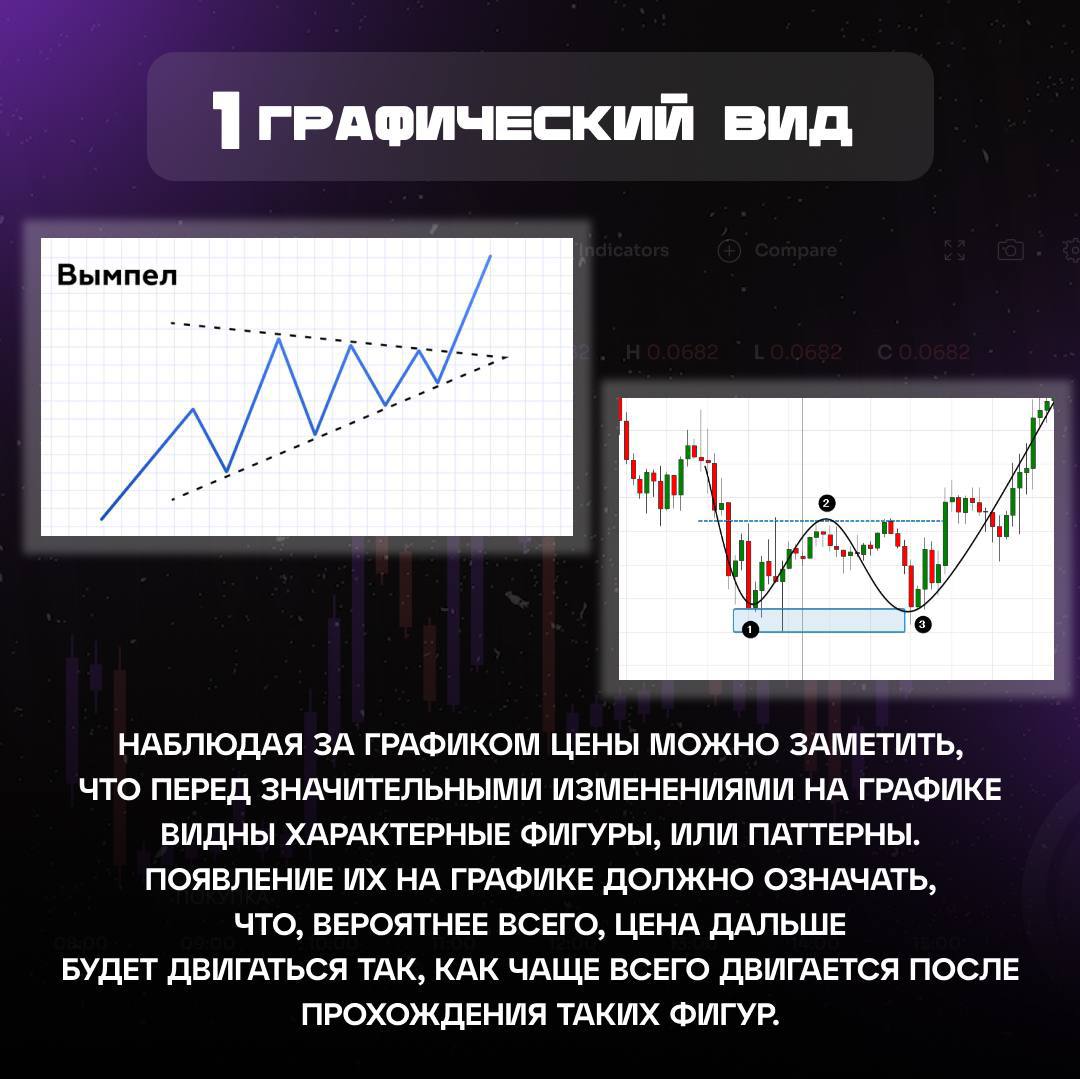 1 ГРАФИЧЕСКИЙ ВИД

Вымпел

Indicators Compare

H 0.0682 L 0.0682 C 0.0682

2

1

3

НАБЛЮДАЯ ЗА ГРАФИКОМ ЦЕНЫ МОЖНО ЗАМЕТИТЬ, ЧТО ПЕРЕД ЗНАЧИТЕЛЬНЫМИ ИЗМЕНЕНИЯМИ НА ГРАФИКЕ ВИДНЫ ХАРАКТЕРНЫЕ ФИГУРЫ, ИЛИ ПАТТЕРНЫ. ПОЯВЛЕНИЕ ИХ НА ГРАФИКЕ ДОЛЖНО ОЗНАЧАТЬ, ЧТО, ВЕРОЯТНЕЕ ВСЕГО, ЦЕНА ДАЛЬШЕ БУДЕТ ДВИГАТЬСЯ ТАК, КАК ЧАЩЕ ВСЕГО ДВИГАЕТСЯ ПОСЛЕ ПРОХОЖДЕНИЯ ТАКИХ ФИГУР.